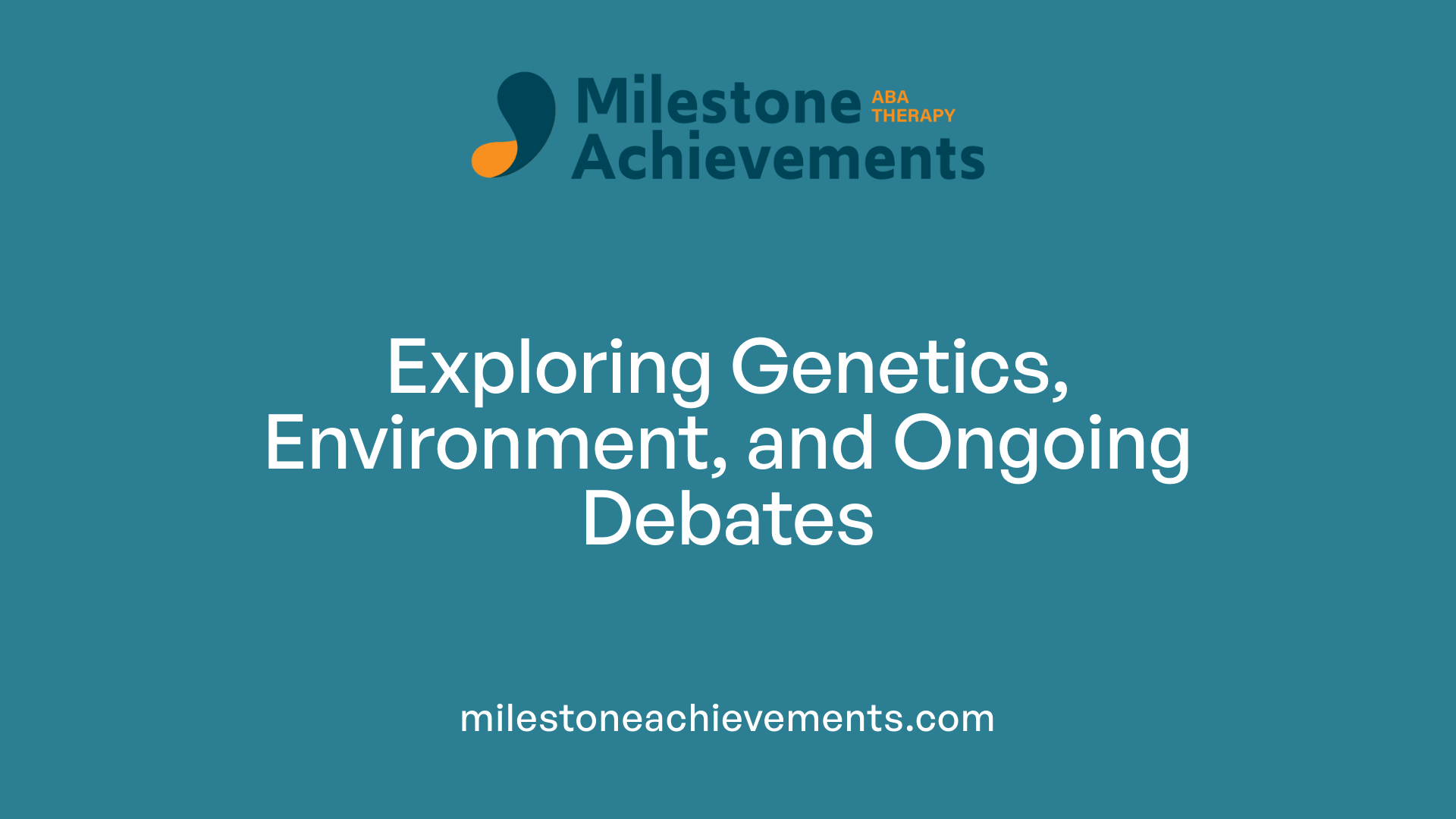 Milestone ABA THERAPY
Achievements

Exploring Genetics, Environment, and Ongoing Debates

milestoneachievements.com